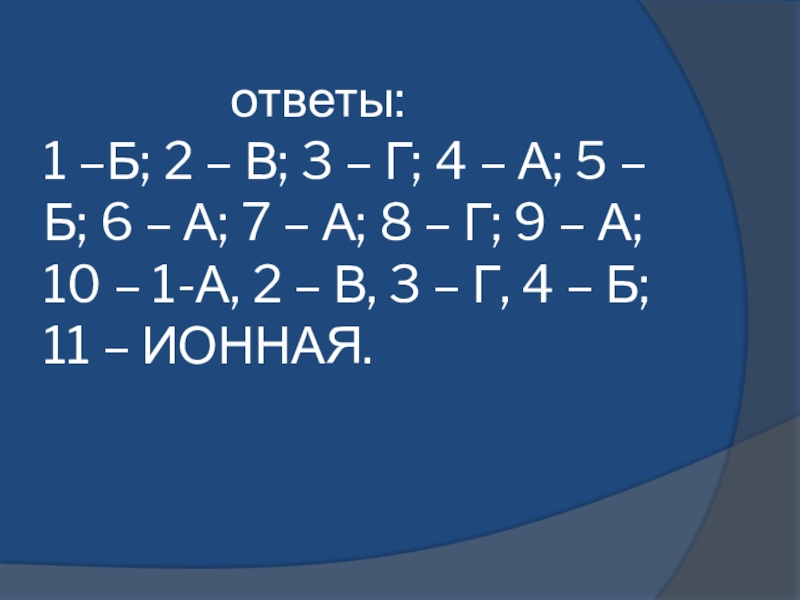 ответы:
1 –Б; 2 – В; 3 – Г; 4 – А; 5 – Б; 6 – А; 7 – А; 8 – Г; 9 – А; 10 – 1-А, 2 – В, 3 – Г, 4 – Б; 11 – ИОННАЯ.